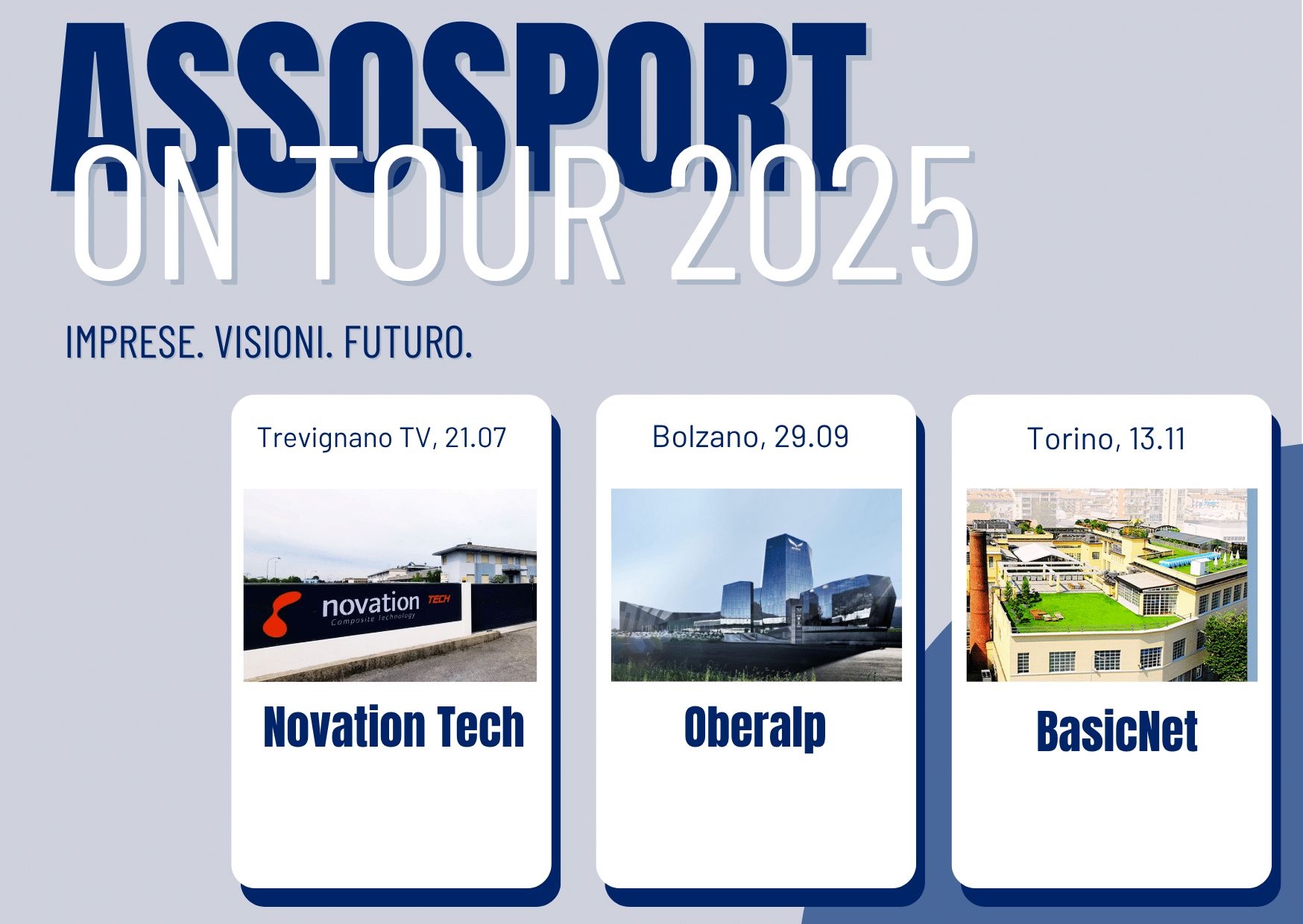 ASSOSPORT
ON TOUR 2025

IMPRESE. VISIONI. FUTURO.

Trevignano TV, 21.07

novation TECH
Composite Technology

Novation Tech

Bolzano, 29.09

Oberalp

Torino, 13.11

BasicNet